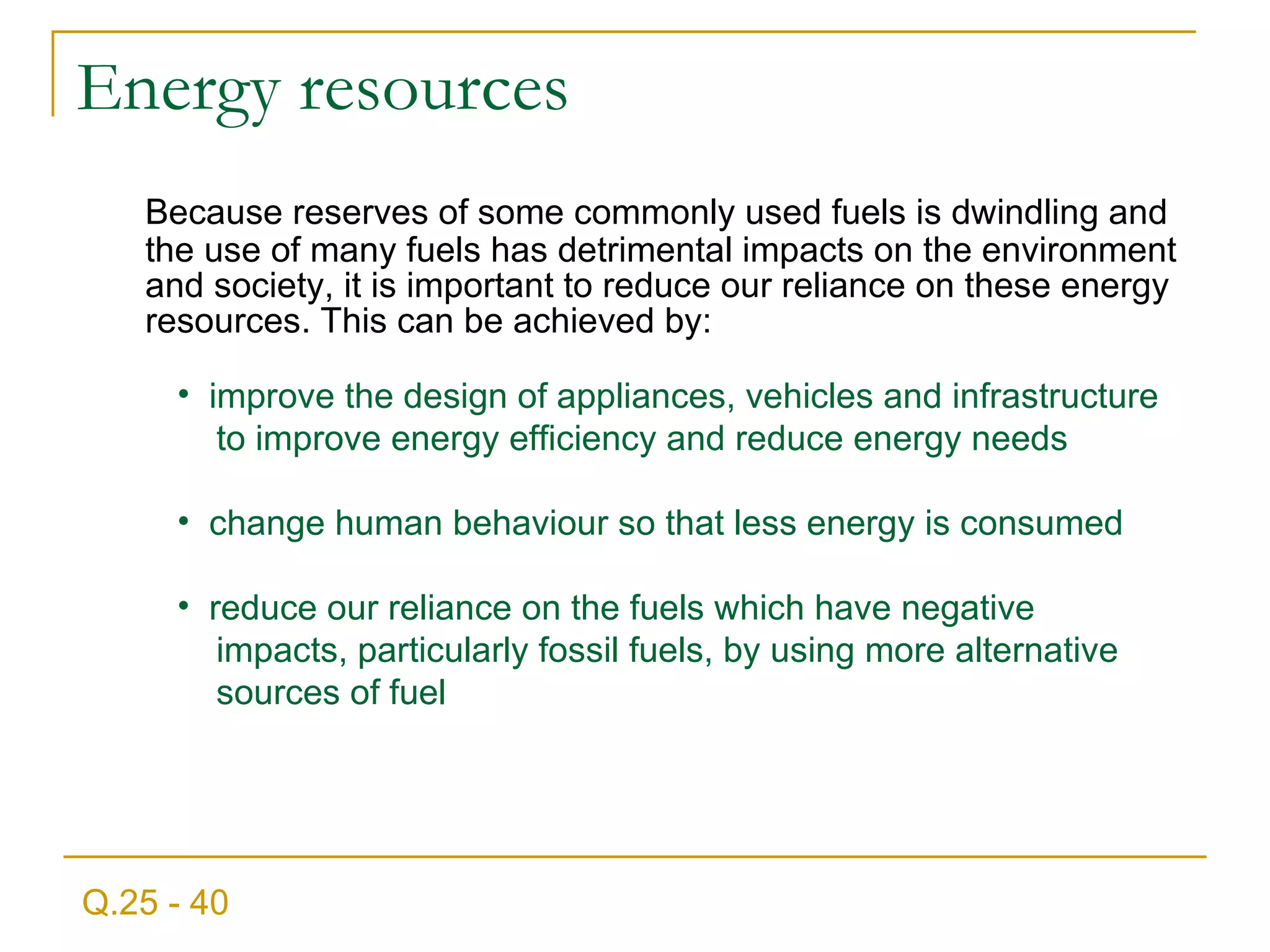 Energy resources

Because reserves of some commonly used fuels is dwindling and the use of many fuels has detrimental impacts on the environment and society, it is important to reduce our reliance on these energy resources. This can be achieved by:

• improve the design of appliances, vehicles and infrastructure to improve energy efficiency and reduce energy needs

• change human behaviour so that less energy is consumed

• reduce our reliance on the fuels which have negative impacts, particularly fossil fuels, by using more alternative sources of fuel

Q.25 - 40